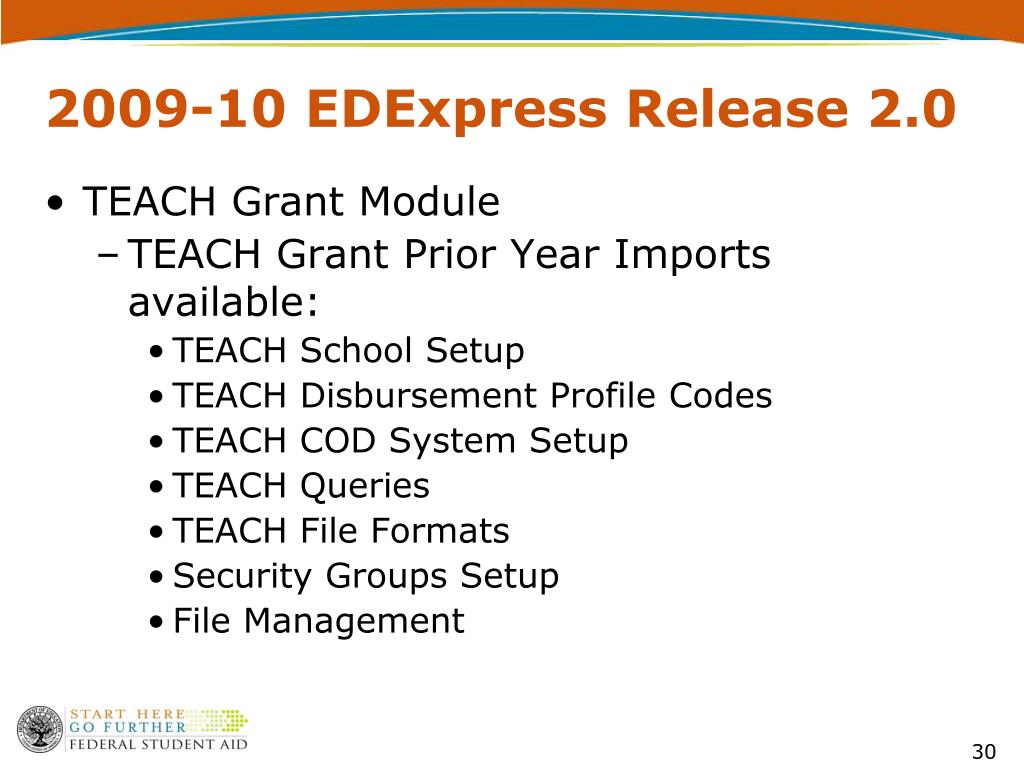 2009-10 EDExpress Release 2.0

• TEACH Grant Module
– TEACH Grant Prior Year Imports available:
• TEACH School Setup
• TEACH Disbursement Profile Codes
• TEACH COD System Setup
• TEACH Queries
• TEACH File Formats
• Security Groups Setup
• File Management

START HERE
GO FURTHER
FEDERAL STUDENT AID

30